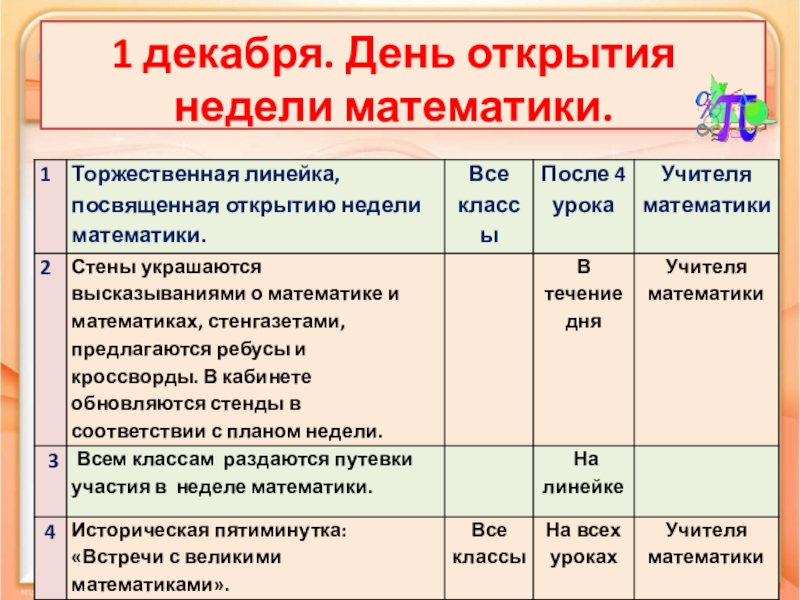 1 декабря. День открытия недели математики.

| 1 | Торжественная линейка, посвященная открытию недели математики. | Все классы | После 4 урока | Учителя математики |
|---|---|---|---|---|
| 2 | Стены украшаются высказываниями о математике и математиках, стенгазетами, предлагаются ребусы и кроссворды. В кабинете обновляются стенды в соответствии с планом недели. | | В течение дня | Учителя математики |
| 3 | Всем классам раздаются путевки участия в неделе математики. | | На линейке | |
| 4 | Историческая пятиминутка: «Встречи с великими математиками». | Все классы | На всех уроках | Учителя математики |